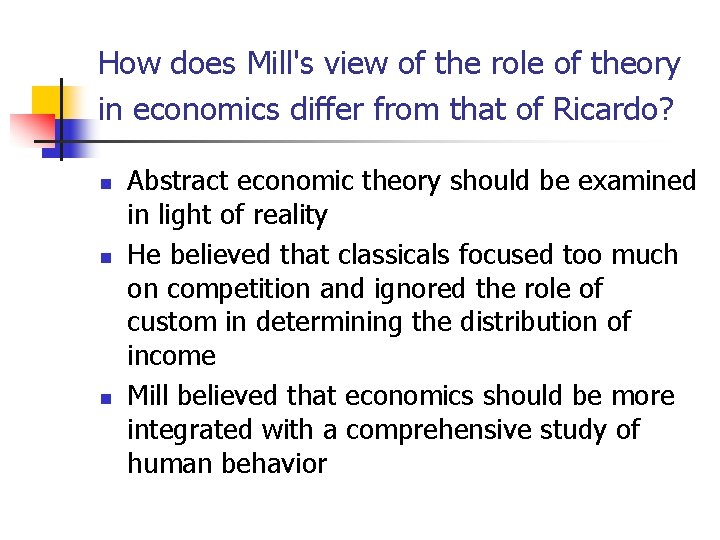 How does Mill's view of the role of theory in economics differ from that of Ricardo?

- Abstract economic theory should be examined in light of reality
- He believed that classicals focused too much on competition and ignored the role of custom in determining the distribution of income
- Mill believed that economics should be more integrated with a comprehensive study of human behavior